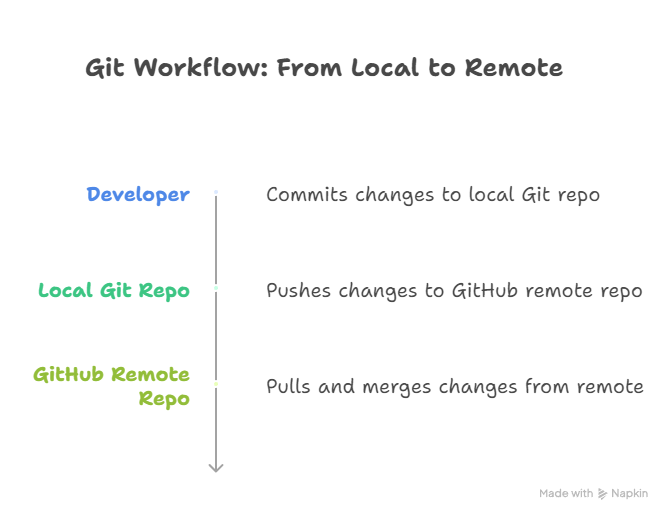 Git Workflow: From Local to Remote

Developer

Commits changes to local Git repo

Local Git Repo

Pushes changes to GitHub remote repo

GitHub Remote Repo

Pulls and merges changes from remote

Made with Napkin